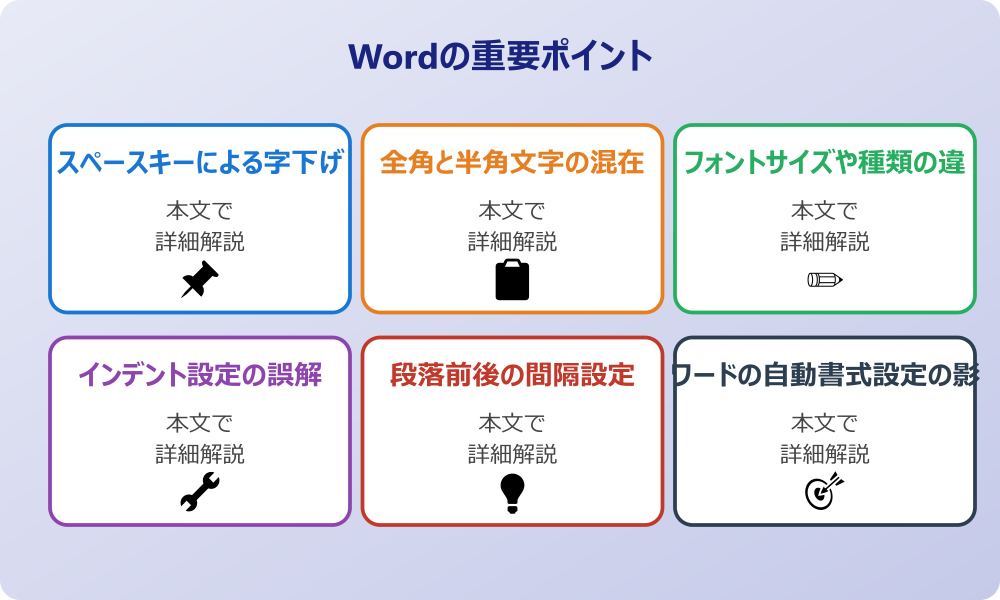 Wordの重要ポイント

スペースキーによる字下げ

本文で
詳細解説

全角と半角文字の混在

本文で
詳細解説

フォントサイズや種類の違

本文で
詳細解説

インデント設定の誤解

本文で
詳細解説

段落前後の間隔設定

本文で
詳細解説

ワードの自動書式設定の影

本文で
詳細解説